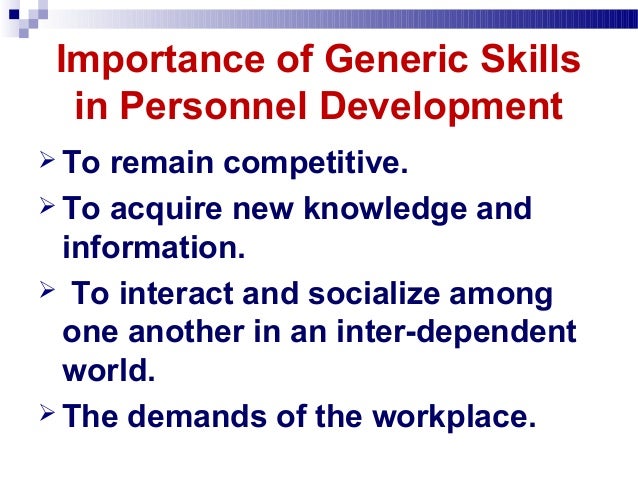 Importance of Generic Skills in Personnel Development

➢ To remain competitive.

➢ To acquire new knowledge and information.

➢ To interact and socialize among one another in an inter-dependent world.

➢ The demands of the workplace.